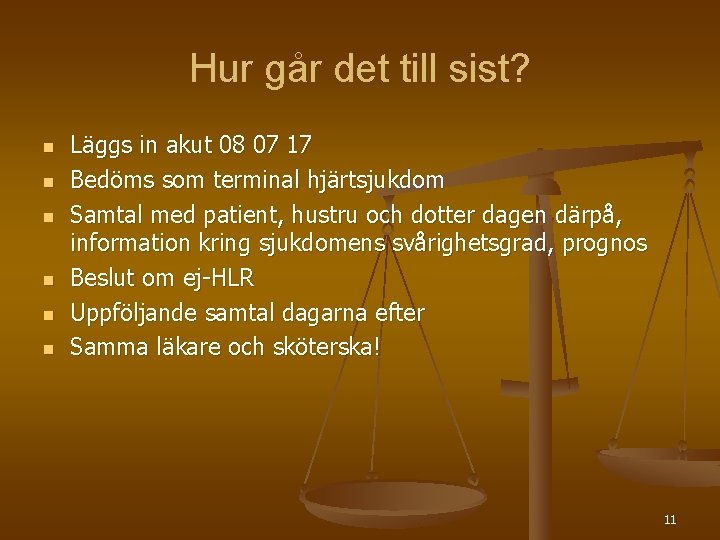 Hur går det till sist?

- Läggs in akut 08 07 17
- Bedöms som terminal hjärtsjukdom
- Samtal med patient, hustru och dotter dagen därpå, information kring sjukdomens svårighetsgrad, prognos
- Beslut om ej-HLR
- Uppföljande samtal dagarna efter
- Samma läkare och sköterska!

11